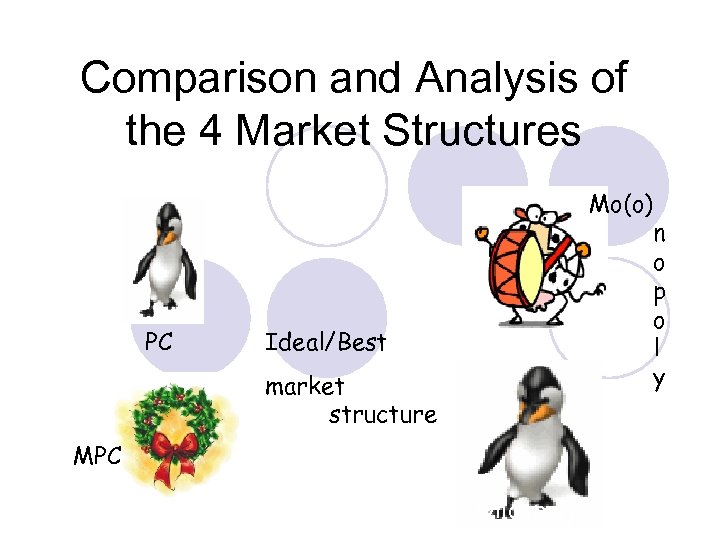 Comparison and Analysis of the 4 Market Structures

PC

Ideal/Best

market structure

Mo(o) n o p o l y

MPC